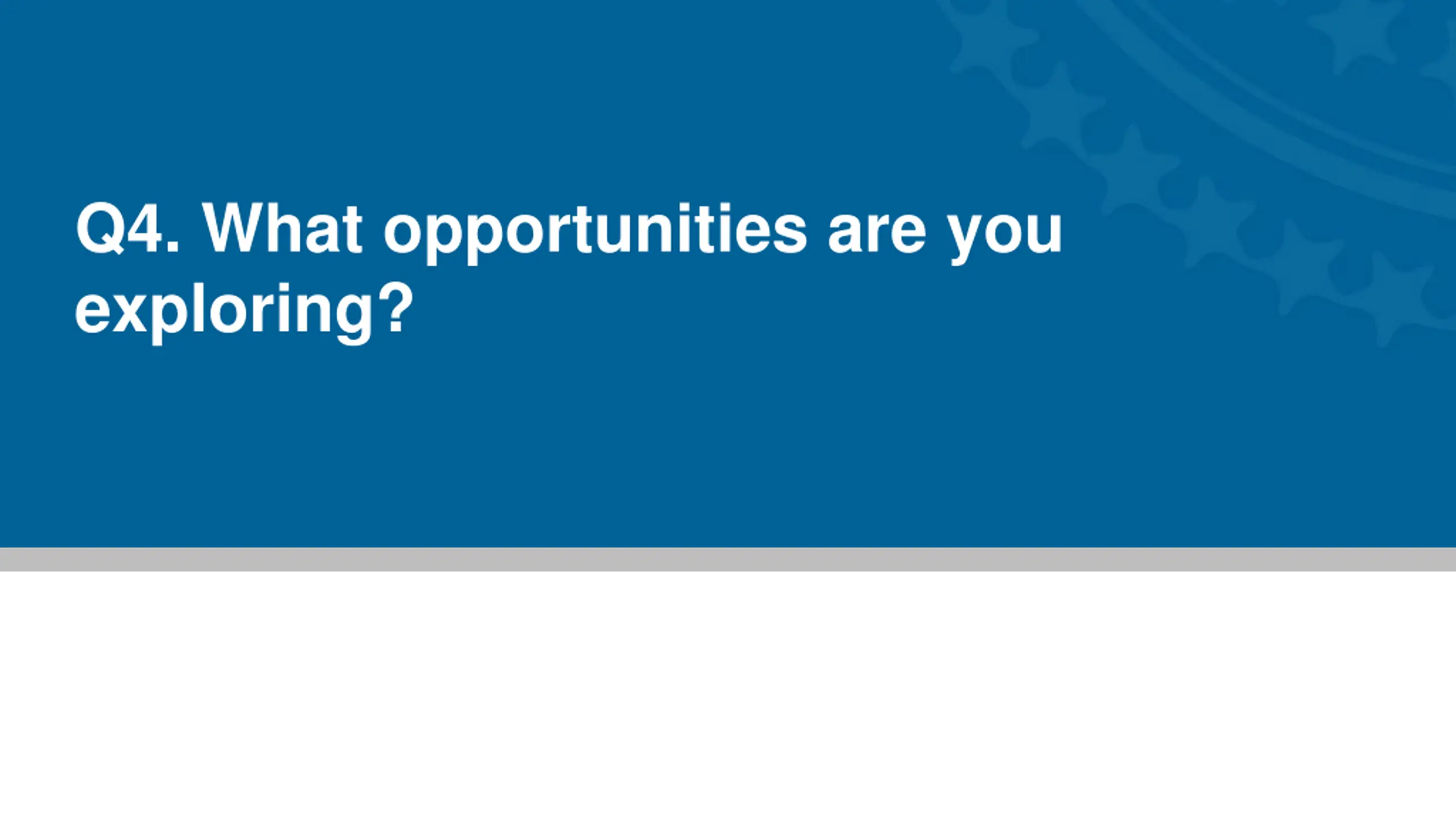 Q4. What opportunities are you exploring?